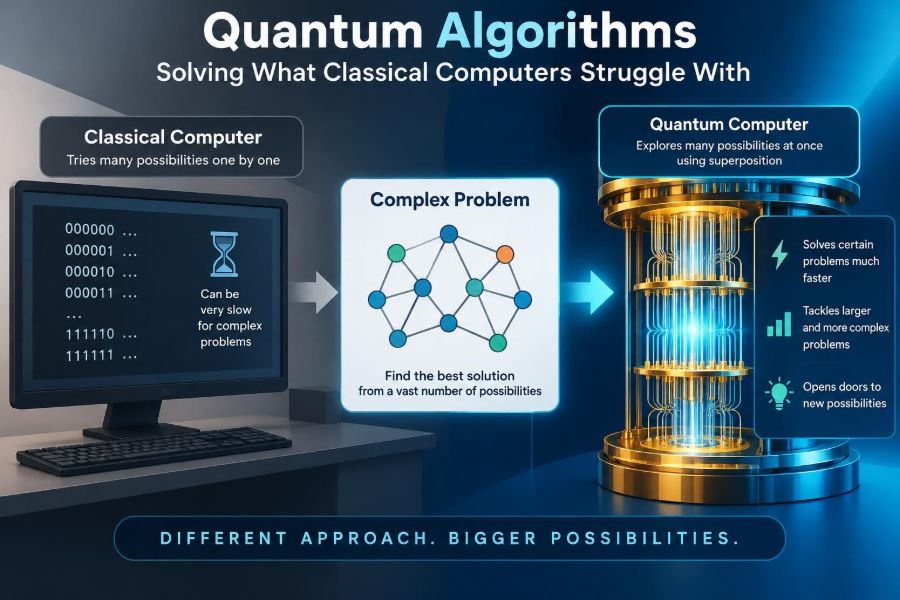 Quantum Algorithms
Solving What Classical Computers Struggle With

Classical Computer
Tries many possibilities one by one

000000 ...
000001 ...
000010 ...
000011 ...
...
111110 ...
111111 ...

Can be very slow for complex problems

Complex Problem

Find the best solution from a vast number of possibilities

Quantum Computer
Explores many possibilities at once using superposition

Solves certain problems much faster

Tackles larger and more complex problems

Opens doors to new possibilities

DIFFERENT APPROACH. BIGGER POSSIBILITIES.